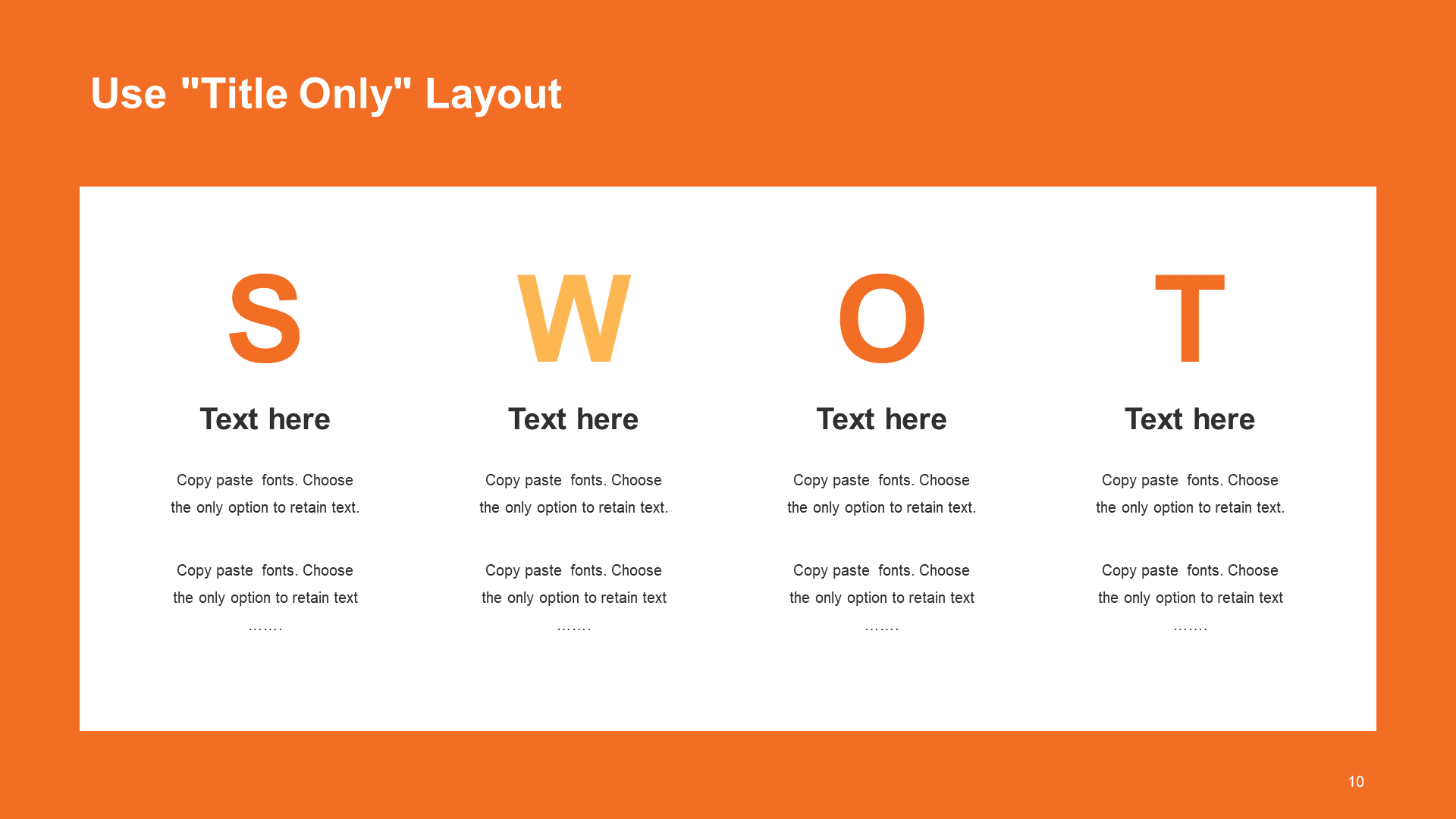 Use "Title Only" Layout

S

Text here

Copy paste fonts. Choose the only option to retain text.

Copy paste fonts. Choose the only option to retain text …….

W

Text here

Copy paste fonts. Choose the only option to retain text.

Copy paste fonts. Choose the only option to retain text …….

O

Text here

Copy paste fonts. Choose the only option to retain text.

Copy paste fonts. Choose the only option to retain text …….

T

Text here

Copy paste fonts. Choose the only option to retain text.

Copy paste fonts. Choose the only option to retain text …….

10